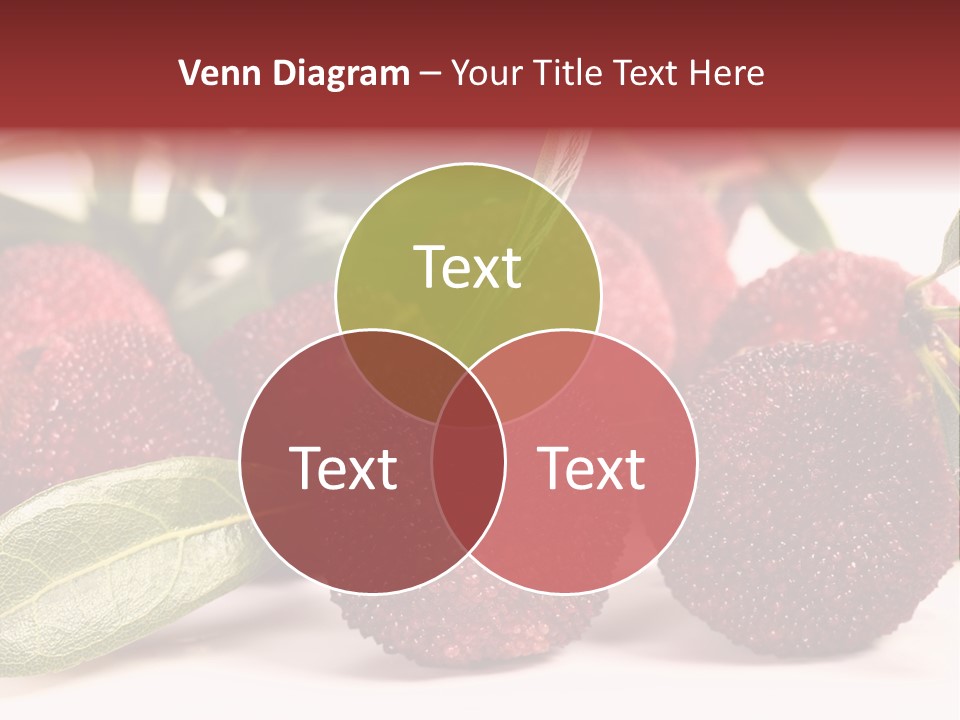 Venn Diagram – Your Title Text Here

Text

Text

Text